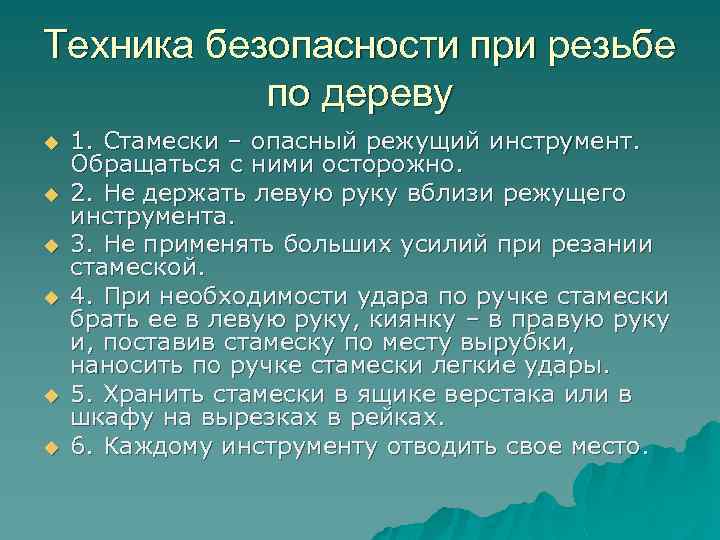 Техника безопасности при резьбе по дереву

1. Стамески – опасный режущий инструмент. Обращаться с ними осторожно.

2. Не держать левую руку вблизи режущего инструмента.

3. Не применять больших усилий при резании стамеской.

4. При необходимости удара по ручке стамески брать ее в левую руку, киянку – в правую руку и, поставив стамеску по месту вырубки, наносить по ручке стамески легкие удары.

5. Хранить стамески в ящике верстака или в шкафу на вырезках в рейках.

6. Каждому инструменту отводить свое место.